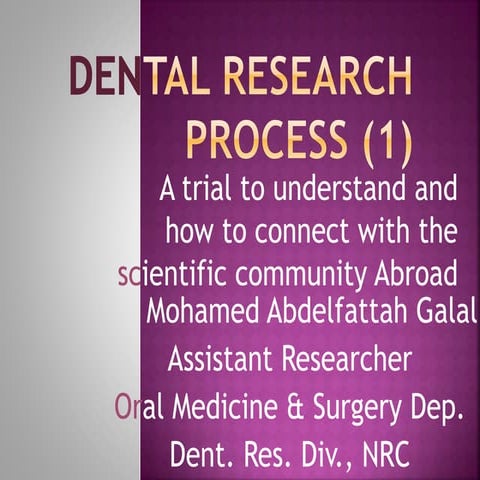 DENTAL RESEARCH PROCESS (1)

A trial to understand and how to connect with the scientific community Abroad

Mohamed Abdelfattah Galal

Assistant Researcher

Oral Medicine & Surgery Dep.

Dent. Res. Div., NRC